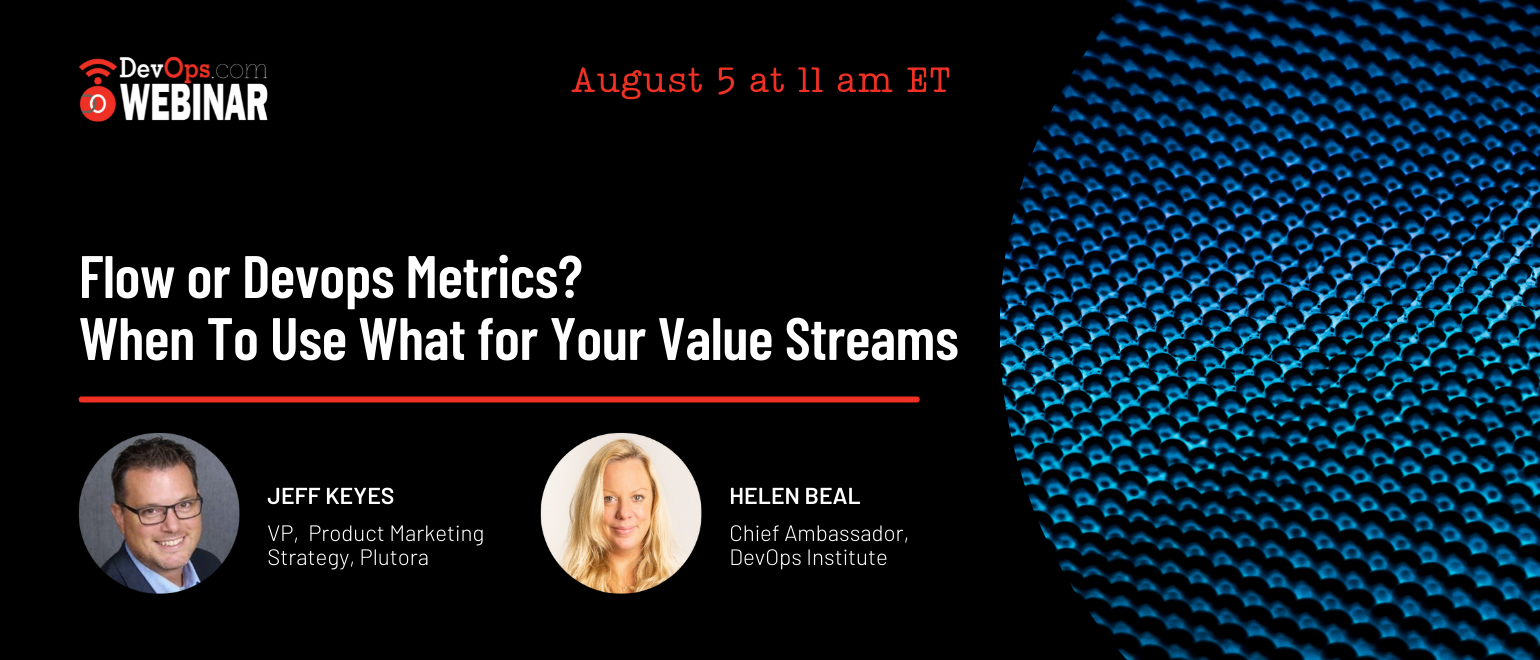 DevOps.com WEBINAR

August 5 at 11 am ET

Flow or Devops Metrics?
When To Use What for Your Value Streams

JEFF KEYES
VP, Product Marketing Strategy, Plutora

HELEN BEAL
Chief Ambassador, DevOps Institute